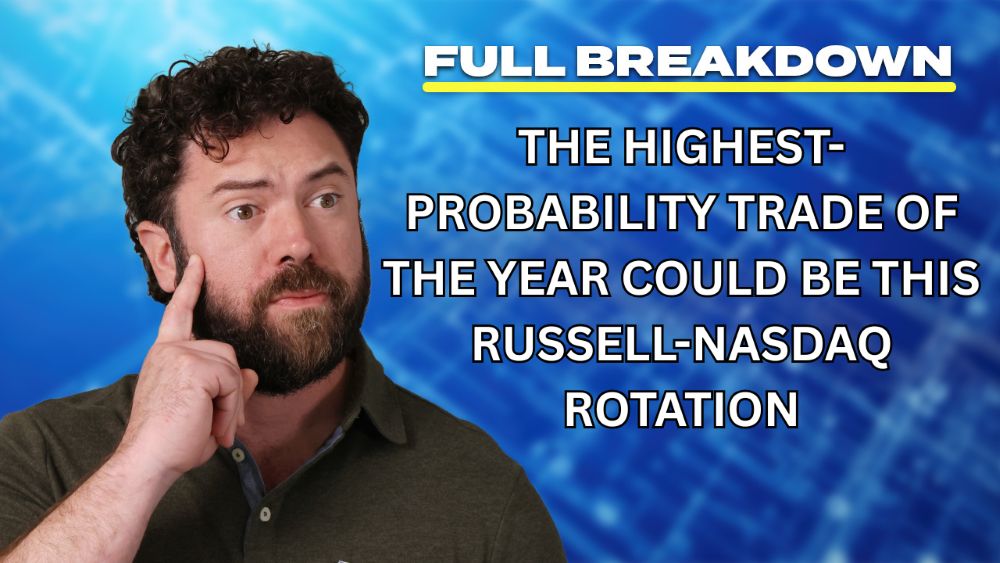 FULL BREAKDOWN

THE HIGHEST-PROBABILITY TRADE OF THE YEAR COULD BE THIS RUSSELL-NASDAQ ROTATION